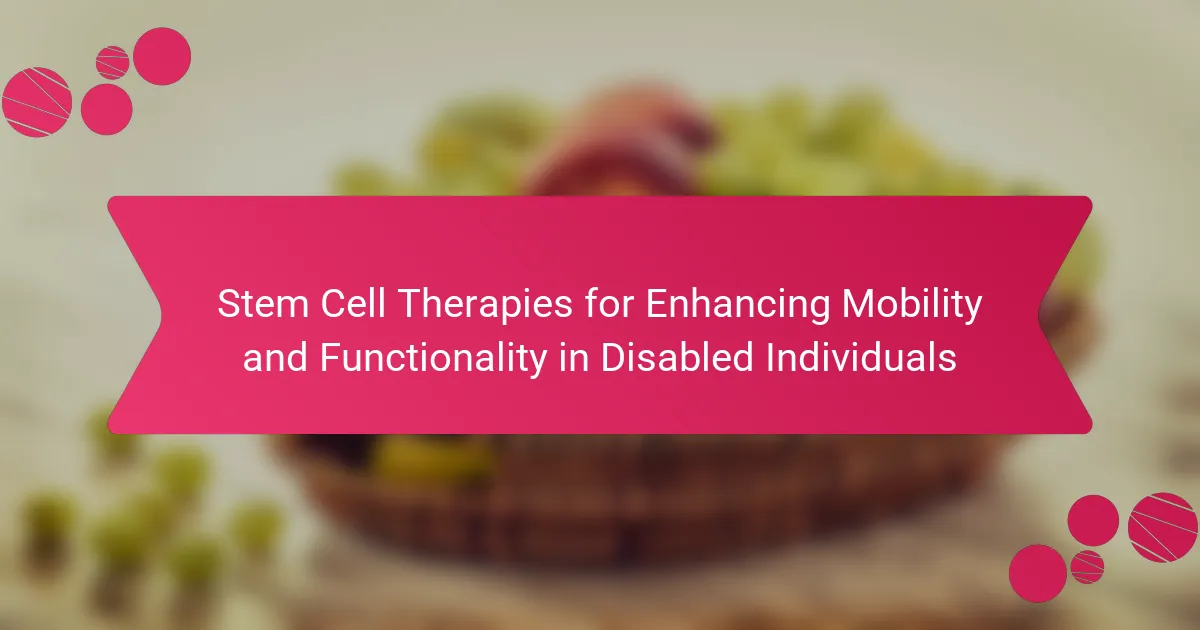 Stem Cell Therapies for Enhancing Mobility and Functionality in Disabled Individuals